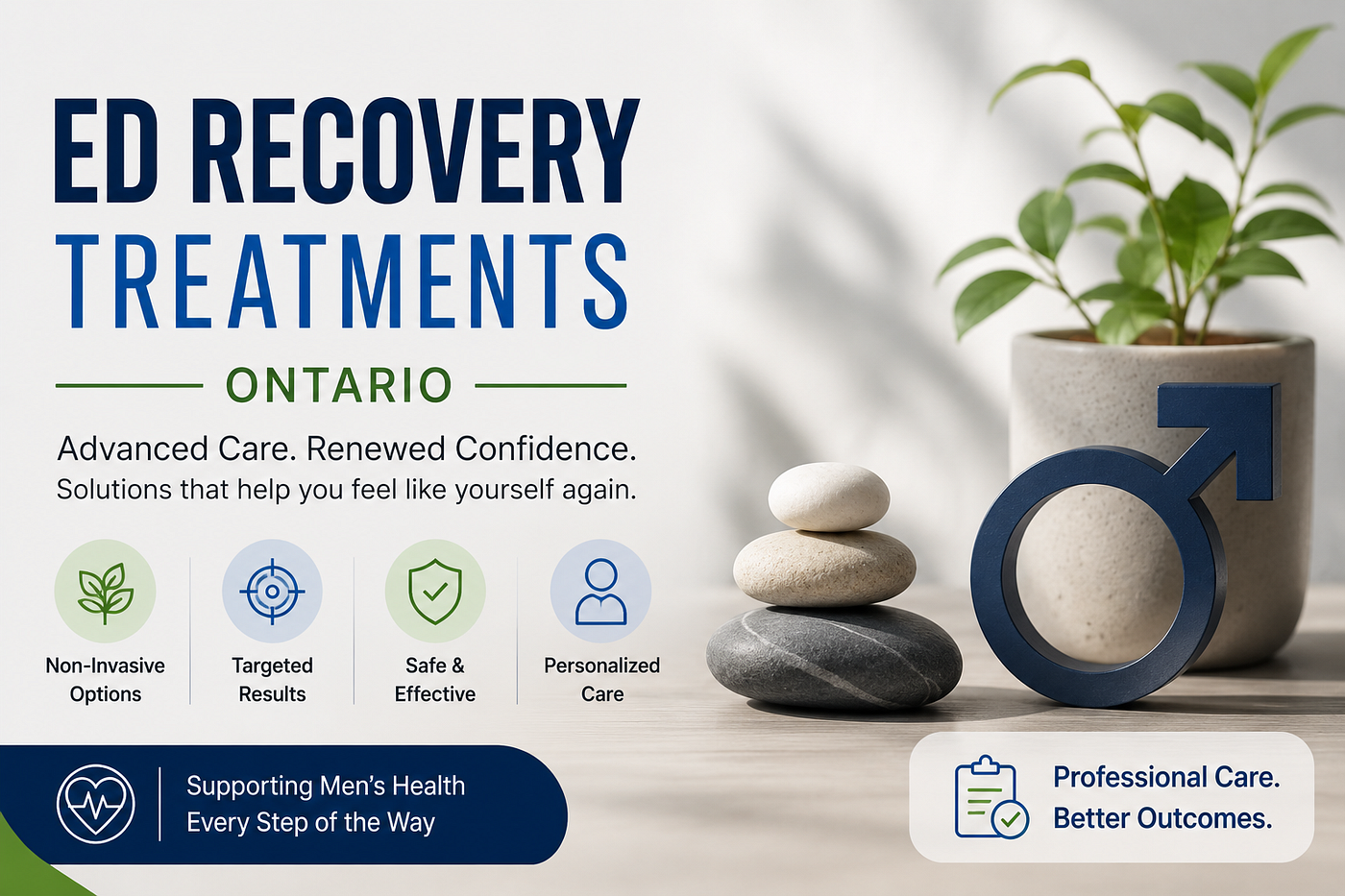 ED RECOVERY
TREATMENTS

ONTARIO

Advanced Care. Renewed Confidence.
Solutions that help you feel like yourself again.

Non-Invasive Options

Targeted Results

Safe & Effective

Personalized Care

Supporting Men's Health
Every Step of the Way

Professional Care.
Better Outcomes.